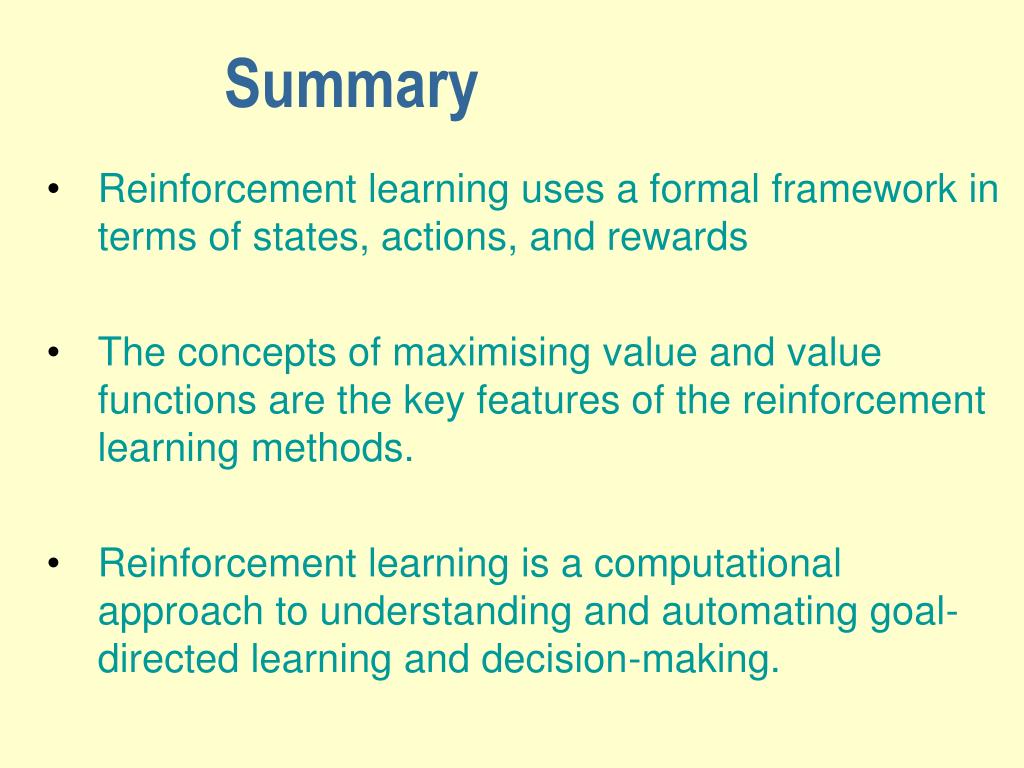 Summary

• Reinforcement learning uses a formal framework in terms of states, actions, and rewards

• The concepts of maximising value and value functions are the key features of the reinforcement learning methods.

• Reinforcement learning is a computational approach to understanding and automating goal-directed learning and decision-making.